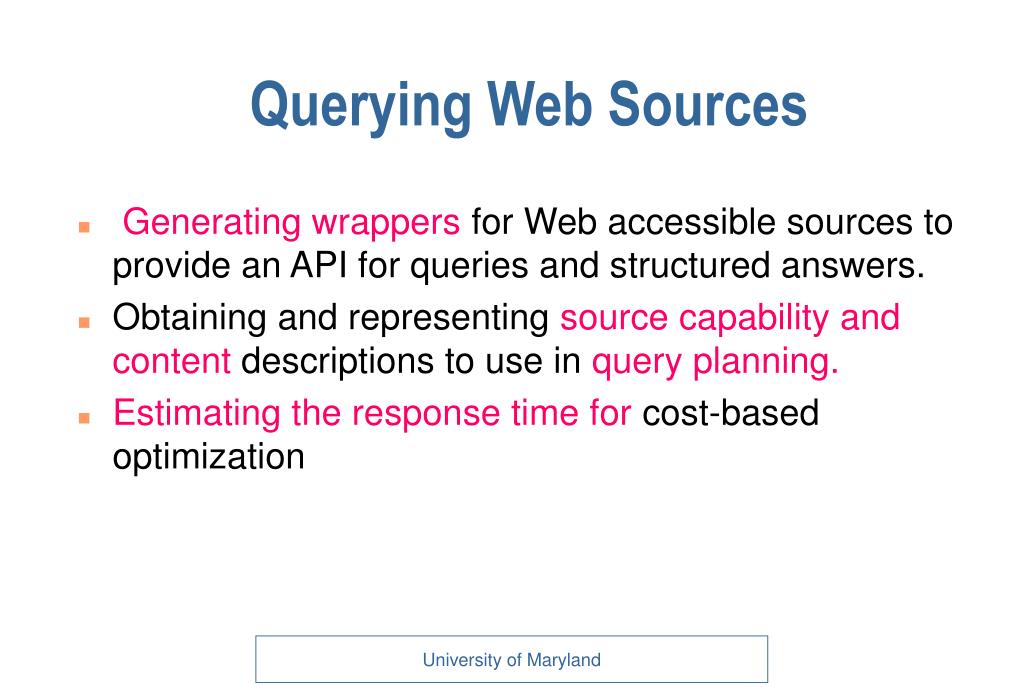 Querying Web Sources

Generating wrappers for Web accessible sources to provide an API for queries and structured answers.

Obtaining and representing source capability and content descriptions to use in query planning.

Estimating the response time for cost-based optimization

University of Maryland